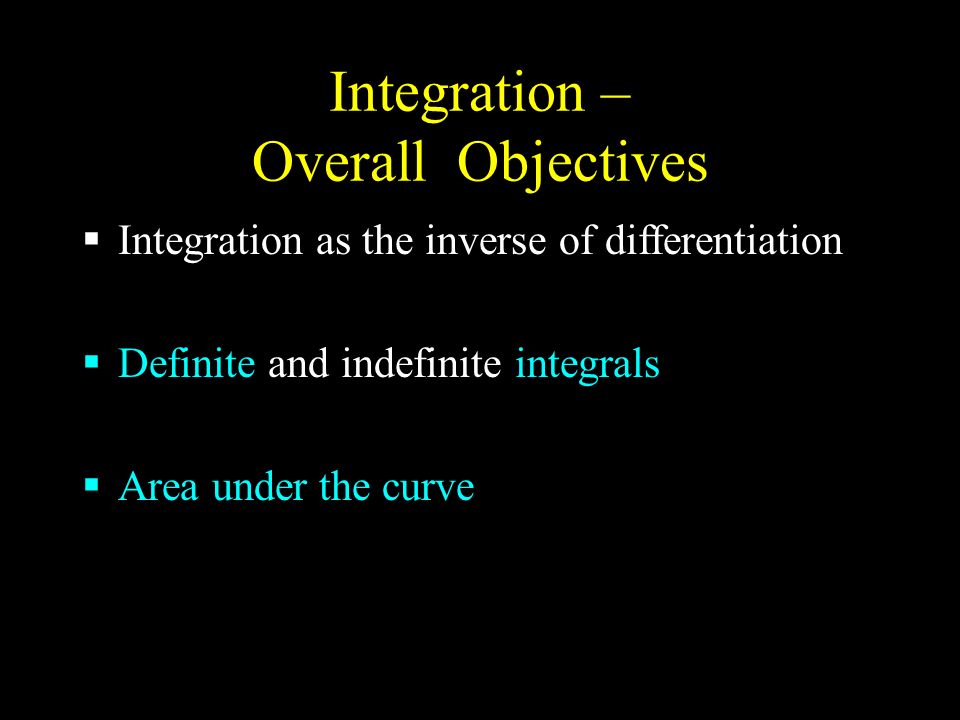 Integration –
Overall Objectives

▪ Integration as the inverse of differentiation

▪ Definite and indefinite integrals

▪ Area under the curve